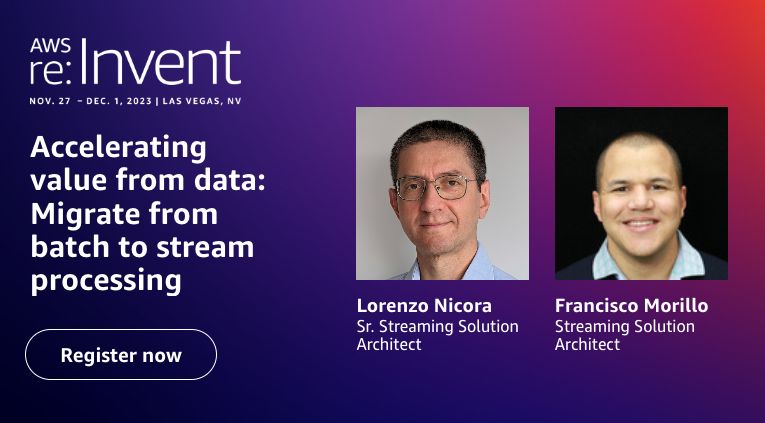 AWS re:Invent
NOV. 27 – DEC. 1, 2023 | LAS VEGAS, NV

Accelerating value from data: Migrate from batch to stream processing

Register now

Lorenzo Nicora
Sr. Streaming Solution Architect

Francisco Morillo
Streaming Solution Architect